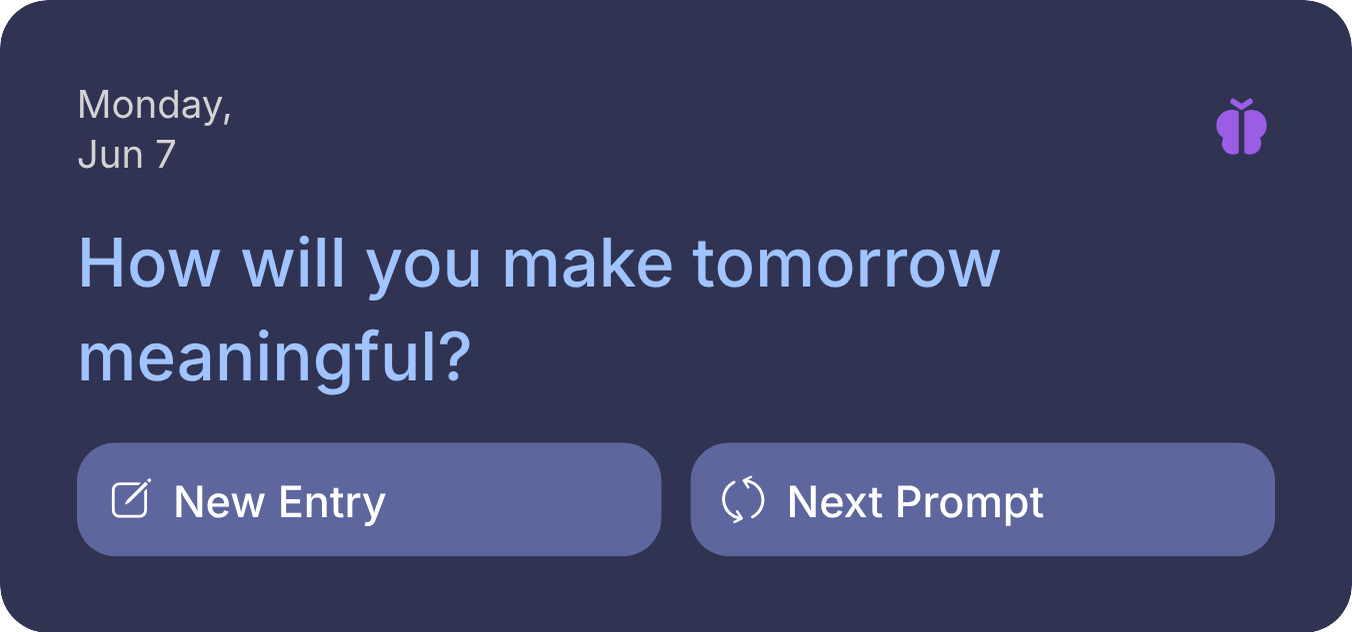 Monday,
Jun 7

How will you make tomorrow meaningful?

New Entry

Next Prompt